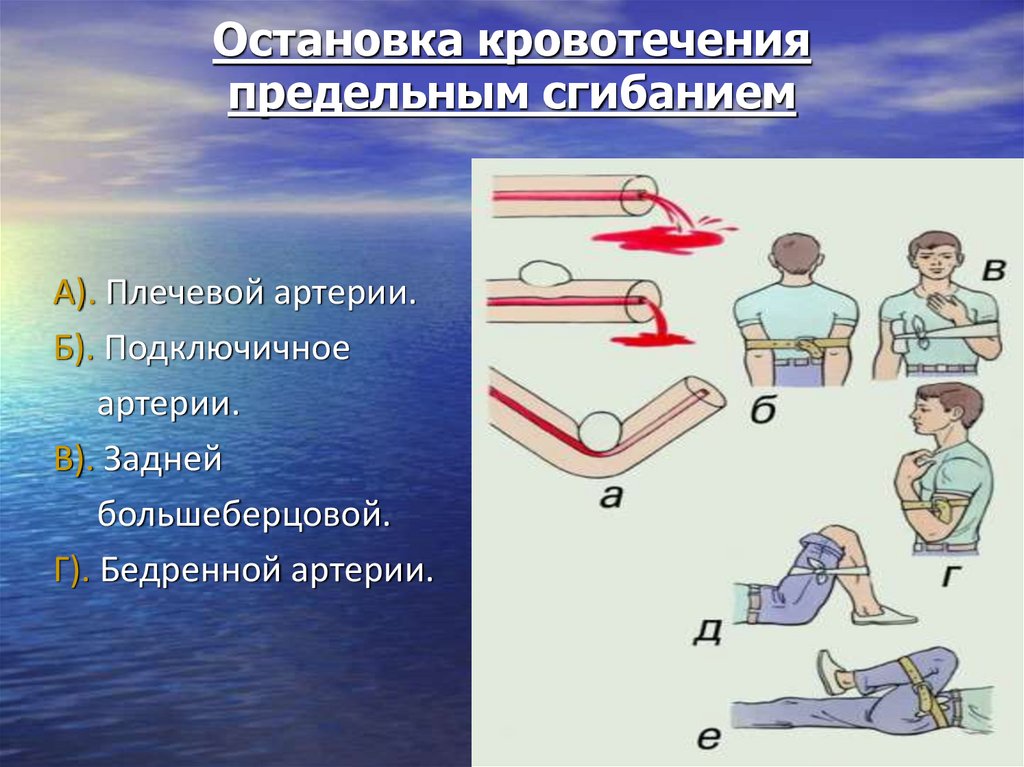 Остановка кровотечения предельным сгибанием

А). Плечевой артерии.

Б). Подключичное артерии.

В). Задней большеберцовой.

Г). Бедренной артерии.

в

б

а

г

д

е